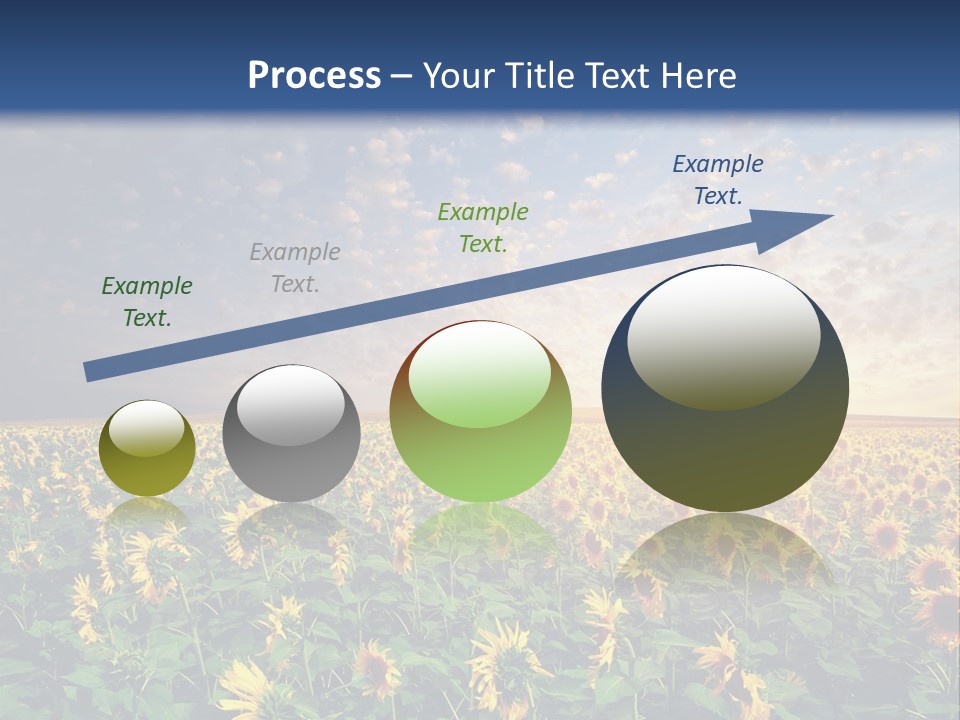 Process – Your Title Text Here

Example Text.

Example Text.

Example Text.

Example Text.